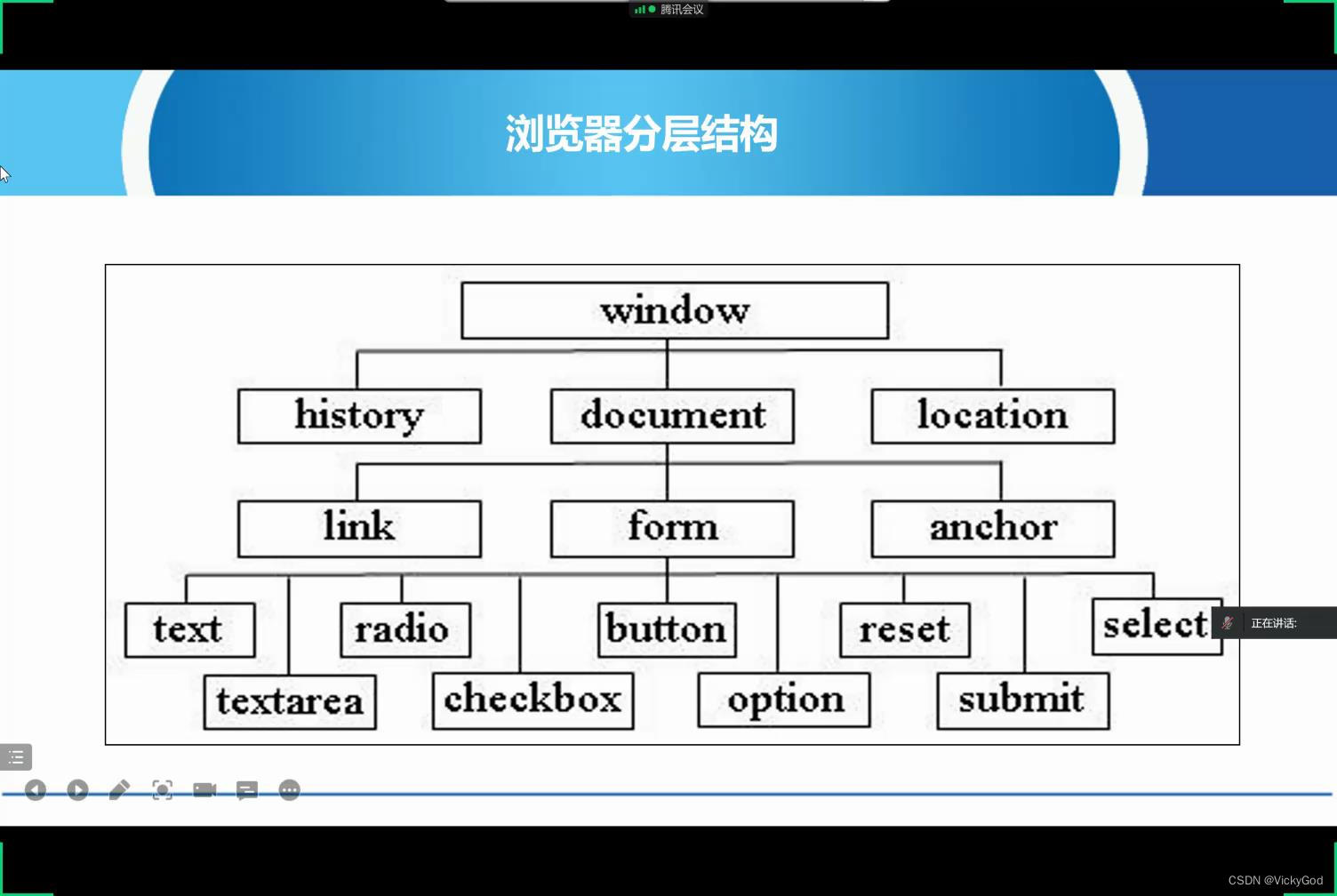 腾讯会议

浏览器分层结构

window

history

document

location

link

form

anchor

text

radio

button

reset

select

textarea

checkbox

option

submit

正在讲话:

CSDN @VickyGod